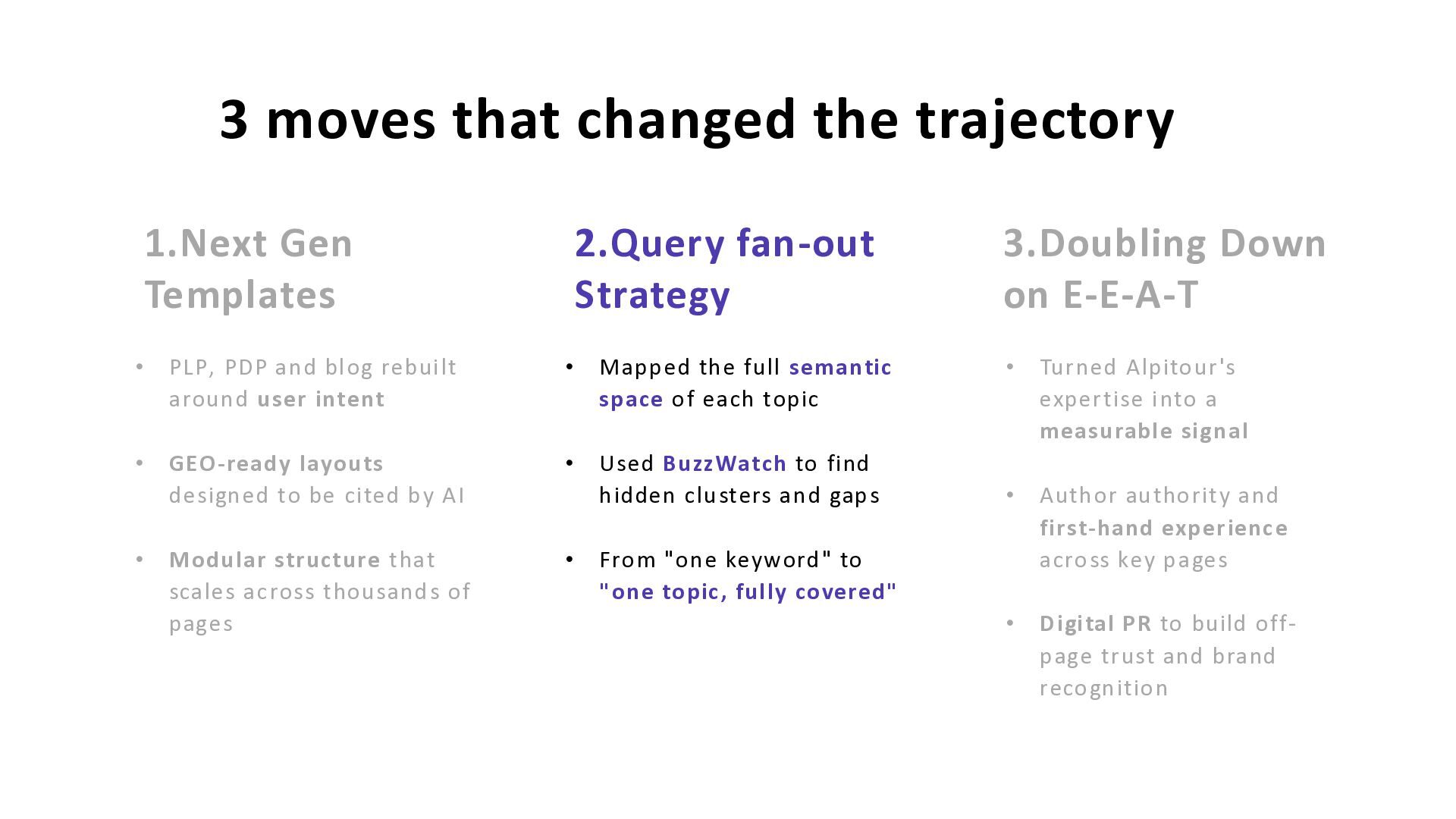 3 moves that changed the trajectory

1.Next Gen Templates

• PLP, PDP and blog rebuilt around user intent

• GEO-ready layouts designed to be cited by AI

• Modular structure that scales across thousands of pages

2.Query fan-out Strategy

• Mapped the full semantic space of each topic

• Used BuzzWatch to find hidden clusters and gaps

• From "one keyword" to "one topic, fully covered"

3.Doubling Down on E-E-A-T

• Turned Alpitour's expertise into a measurable signal

• Author authority and first-hand experience across key pages

• Digital PR to build off-page trust and brand recognition